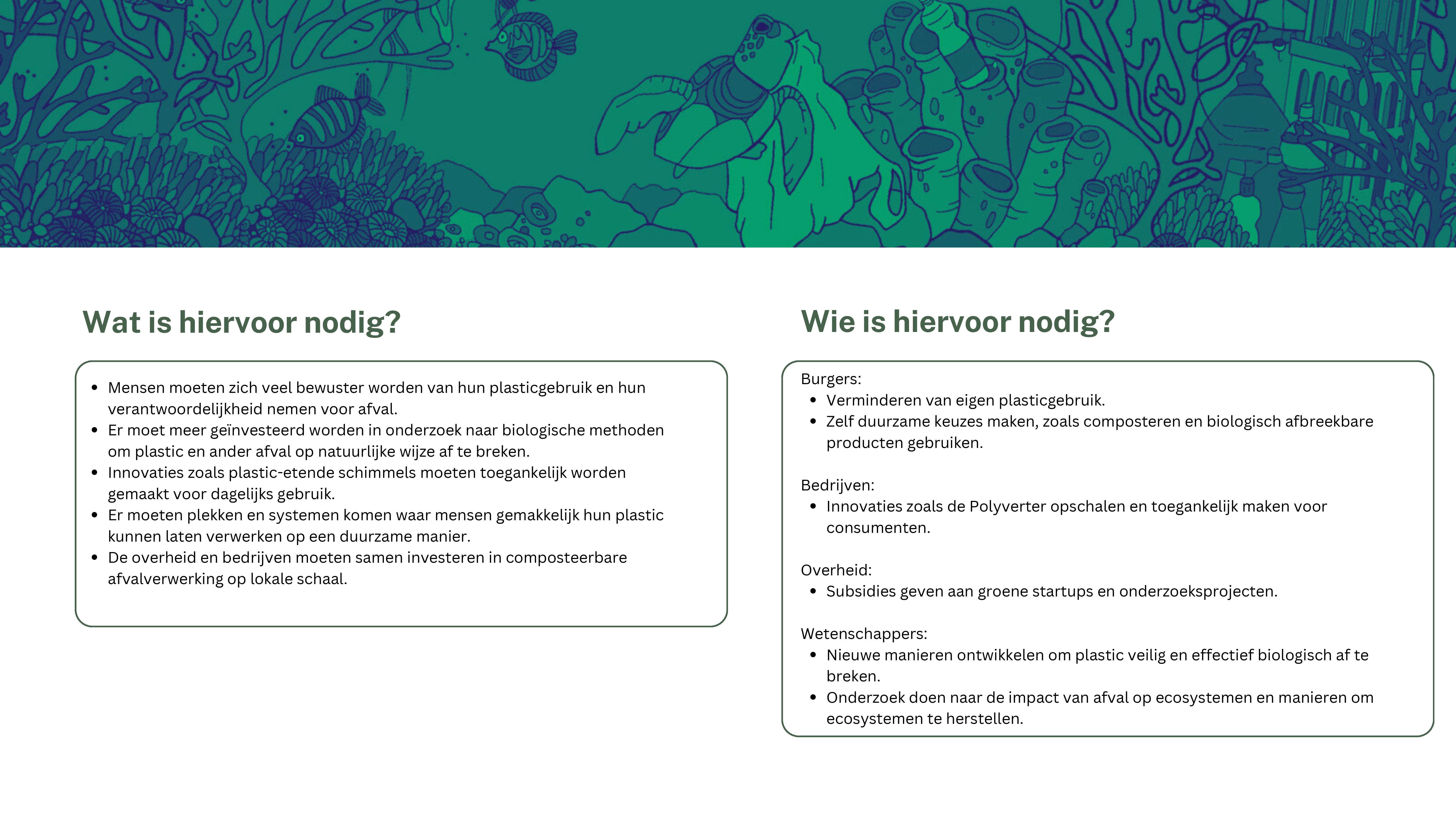 Wat is hiervoor nodig?

- Mensen moeten zich veel bewuster worden van hun plasticgebruik en hun verantwoordelijkheid nemen voor afval.
- Er moet meer geïnvesteerd worden in onderzoek naar biologische methoden om plastic en ander afval op natuurlijke wijze af te breken.
- Innovaties zoals plastic-etende schimmels moeten toegankelijk worden gemaakt voor dagelijks gebruik.
- Er moeten plekken en systemen komen waar mensen gemakkelijk hun plastic kunnen laten verwerken op een duurzame manier.
- De overheid en bedrijven moeten samen investeren in composteerbare afvalverwerking op lokale schaal.

Wie is hiervoor nodig?

Burgers:
- Verminderen van eigen plasticgebruik.
- Zelf duurzame keuzes maken, zoals composteren en biologisch afbreekbare producten gebruiken.

Bedrijven:
- Innovaties zoals de Polyverter opschalen en toegankelijk maken voor consumenten.

Overheid:
- Subsidies geven aan groene startups en onderzoeksprojecten.

Wetenschappers:
- Nieuwe manieren ontwikkelen om plastic veilig en effectief biologisch af te breken.
- Onderzoek doen naar de impact van afval op ecosystemen en manieren om ecosystemen te herstellen.